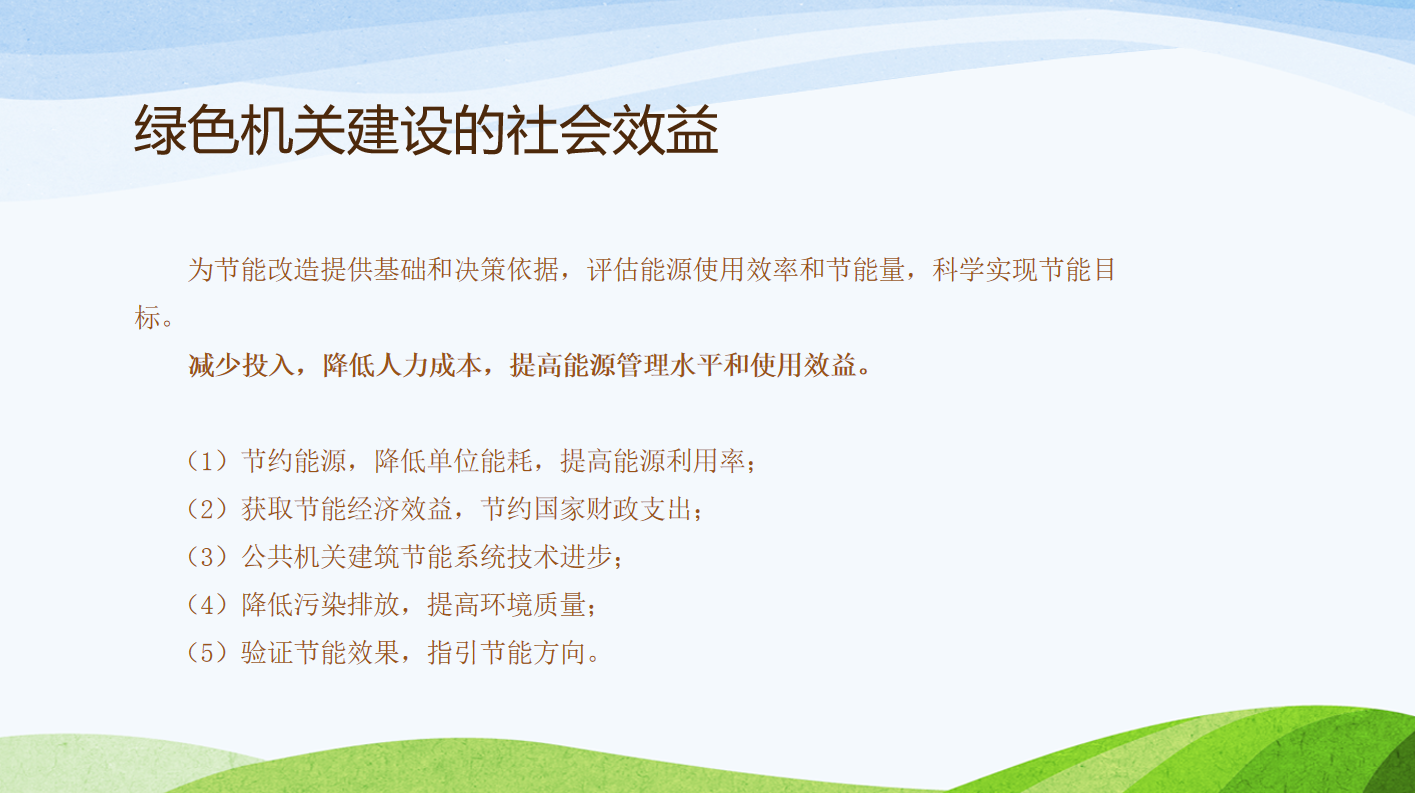 绿色机关建设的社会效益

为节能改造提供基础和决策依据，评估能源使用效率和节能量，科学实现节能目标。

减少投入，降低人力成本，提高能源管理水平和使用效益。

（1）节约能源，降低单位能耗，提高能源利用率；
（2）获取节能经济效益，节约国家财政支出；
（3）公共机关建筑节能系统技术进步；
（4）降低污染排放，提高环境质量；
（5）验证节能效果，指引节能方向。